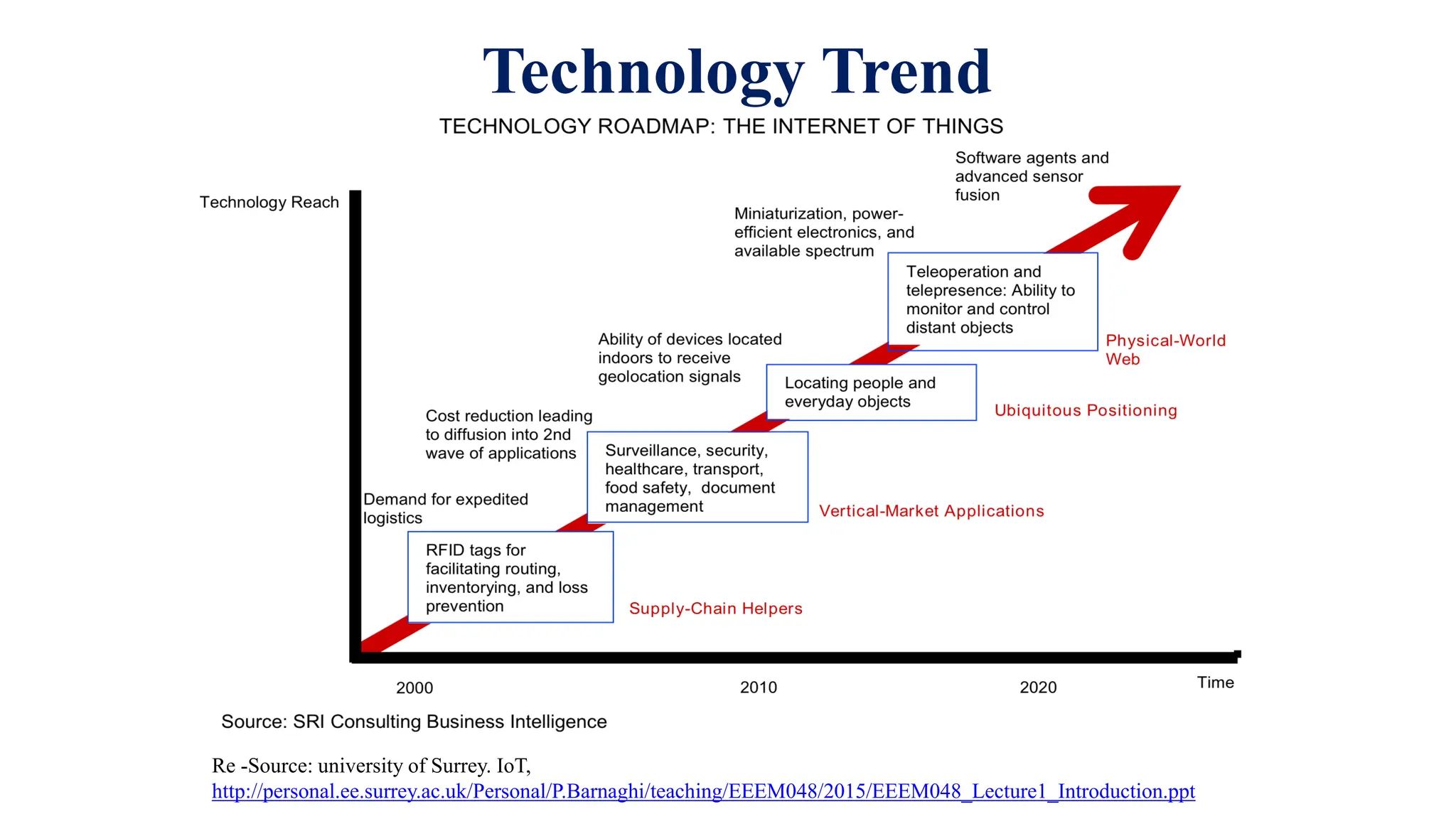 Technology Trend

TECHNOLOGY ROADMAP: THE INTERNET OF THINGS

Technology Reach

Software agents and advanced sensor fusion

Miniaturization, power-efficient electronics, and available spectrum

Teleoperation and telepresence: Ability to monitor and control distant objects

Physical-World Web

Ability of devices located indoors to receive geolocation signals

Locating people and everyday objects

Ubiquitous Positioning

Cost reduction leading to diffusion into 2nd wave of applications

Surveillance, security, healthcare, transport, food safety, document management

Vertical-Market Applications

Demand for expedited logistics

RFID tags for facilitating routing, inventorying, and loss prevention

Supply-Chain Helpers

2000

2010

2020

Time

Source: SRI Consulting Business Intelligence

Re -Source: university of Surrey. IoT, http://personal.ee.surrey.ac.uk/Personal/P.Barnaghi/teaching/EEEM048/2015/EEEM048_Lecture1_Introduction.ppt